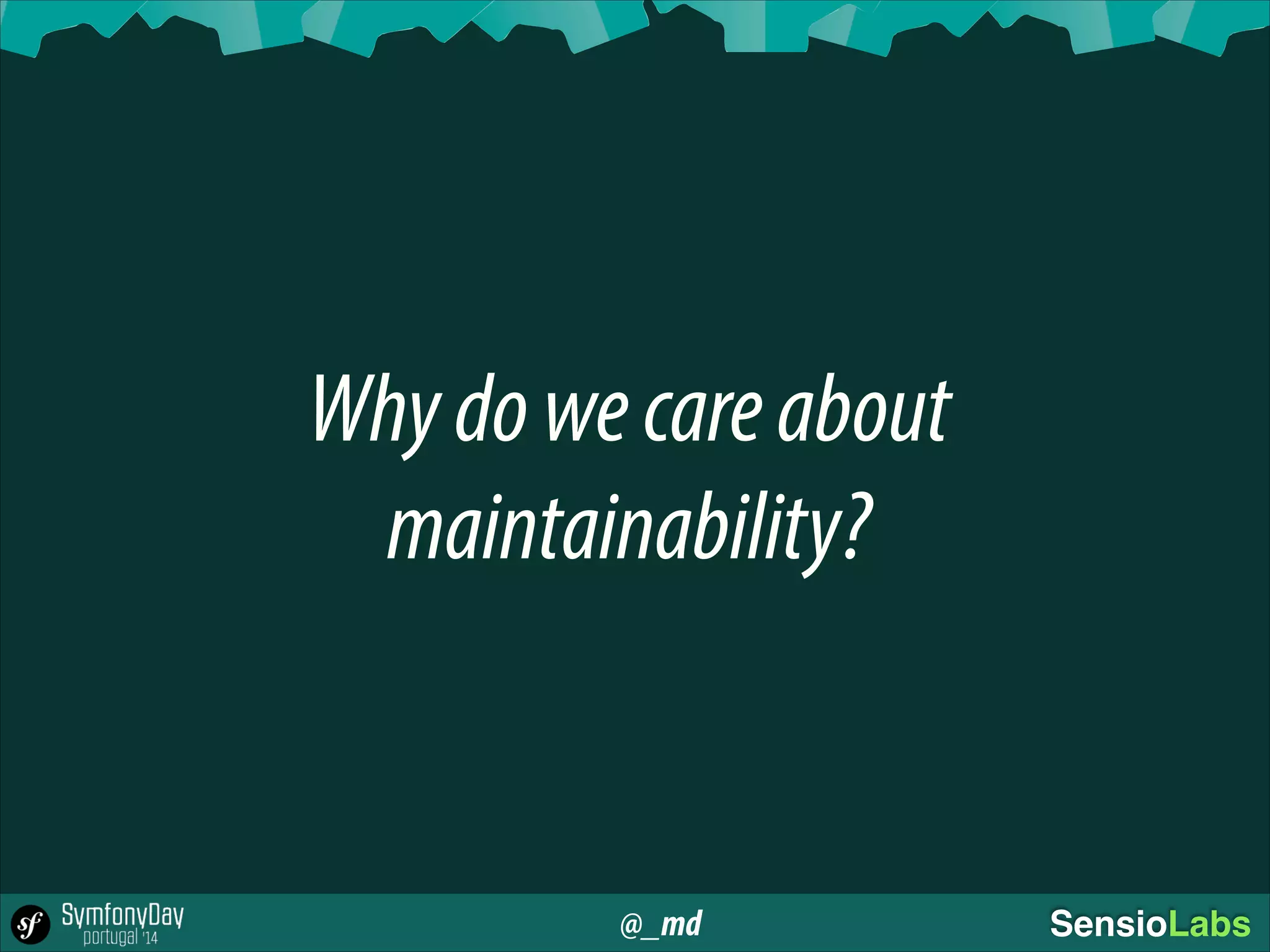 Why do we care about maintainability?

sf SymfonyDay portugal '14

@_md

SensioLabs